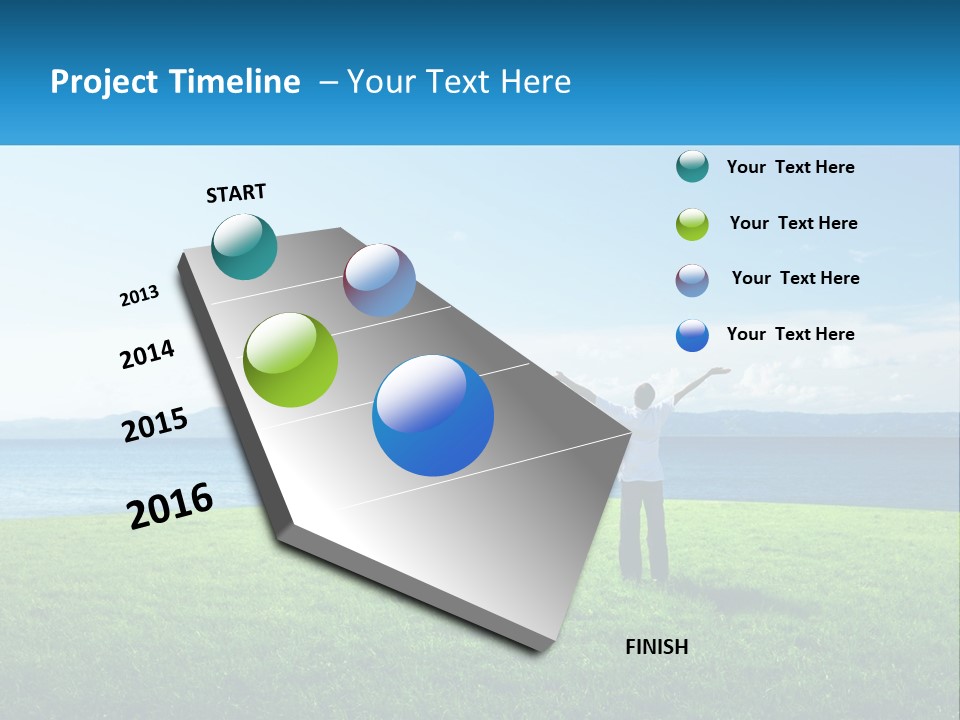 Project Timeline – Your Text Here

START

2013

2014

2015

2016

FINISH

Your Text Here

Your Text Here

Your Text Here

Your Text Here